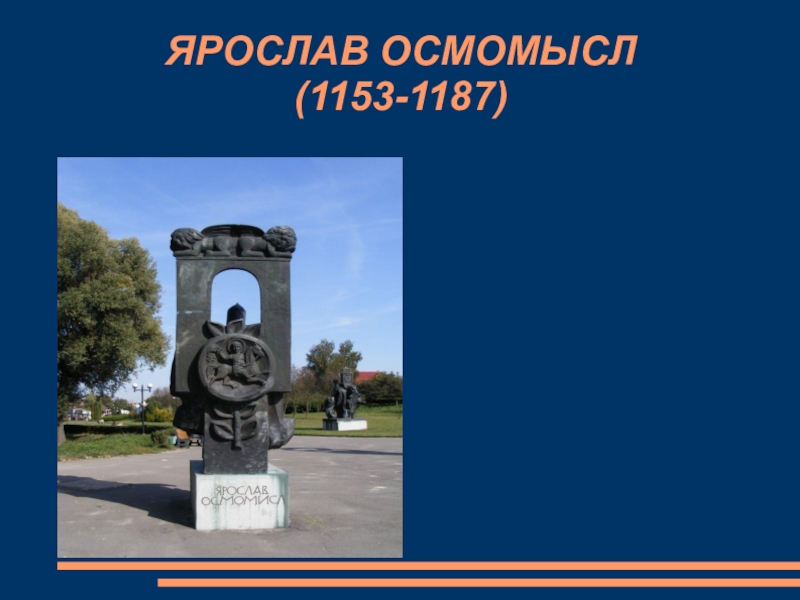 ЯРОСЛАВ ОСМОМЫСЛ
(1153-1187)

ЯРОСЛАВ
ОСМОМИСЛ